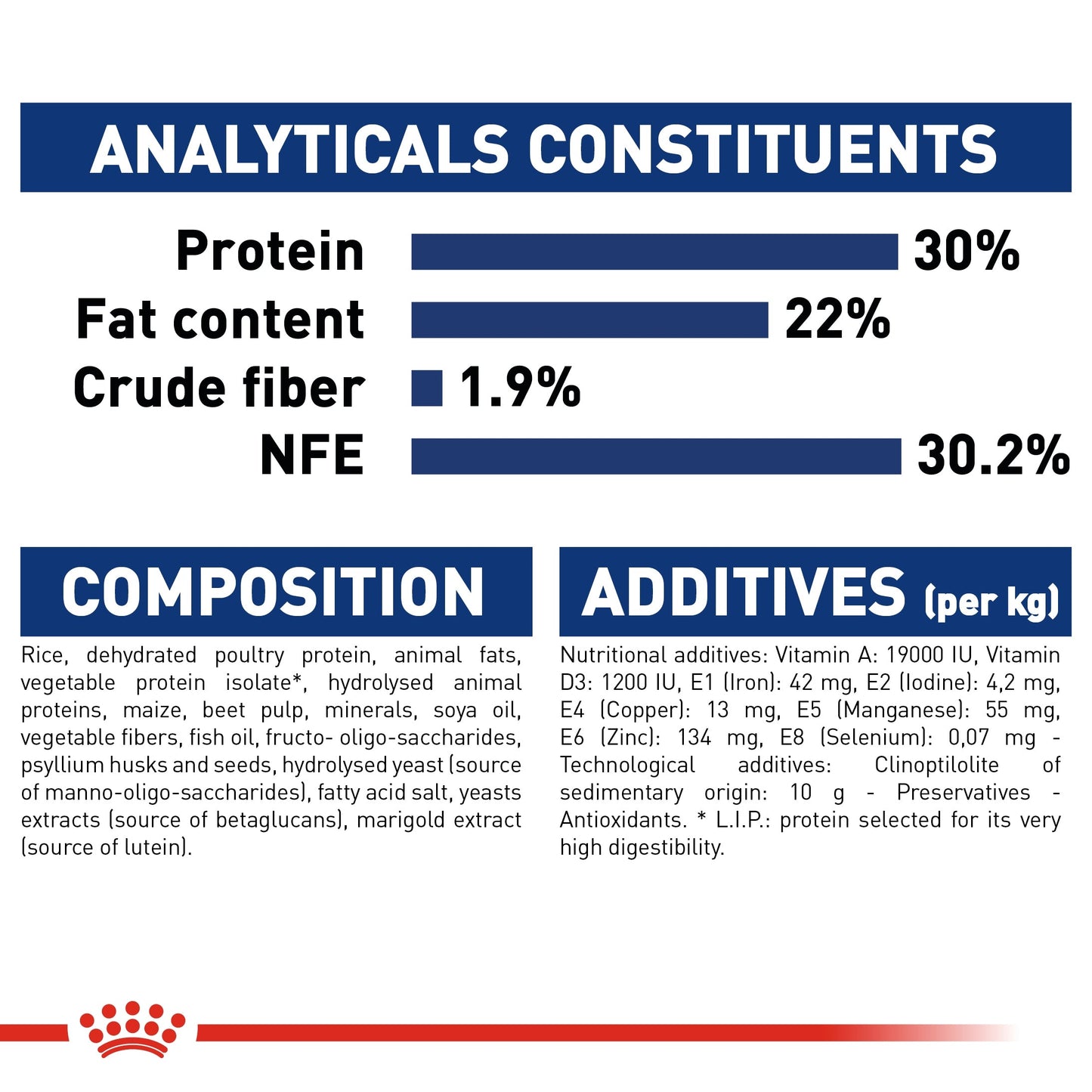 ANALYTICALS CONSTITUENTS

Protein 30%
Fat content 22%
Crude fiber 1.9%
NFE 30.2%

COMPOSITION

Rice, dehydrated poultry protein, animal fats, vegetable protein isolate*, hydrolysed animal proteins, maize, beet pulp, minerals, soya oil, vegetable fibers, fish oil, fructo- oligo-saccharides, psyllium husks and seeds, hydrolysed yeast (source of manno-oligo-saccharides), fatty acid salt, yeasts extracts (source of betaglucans), marigold extract (source of lutein).

ADDITIVES (per kg)

Nutritional additives: Vitamin A: 19000 IU, Vitamin D3: 1200 IU, E1 (Iron): 42 mg, E2 (Iodine): 4,2 mg, E4 (Copper): 13 mg, E5 (Manganese): 55 mg, E6 (Zinc): 134 mg, E8 (Selenium): 0,07 mg - Technological additives: Clinoptilolite of sedimentary origin: 10 g - Preservatives - Antioxidants. * L.I.P.: protein selected for its very high digestibility.